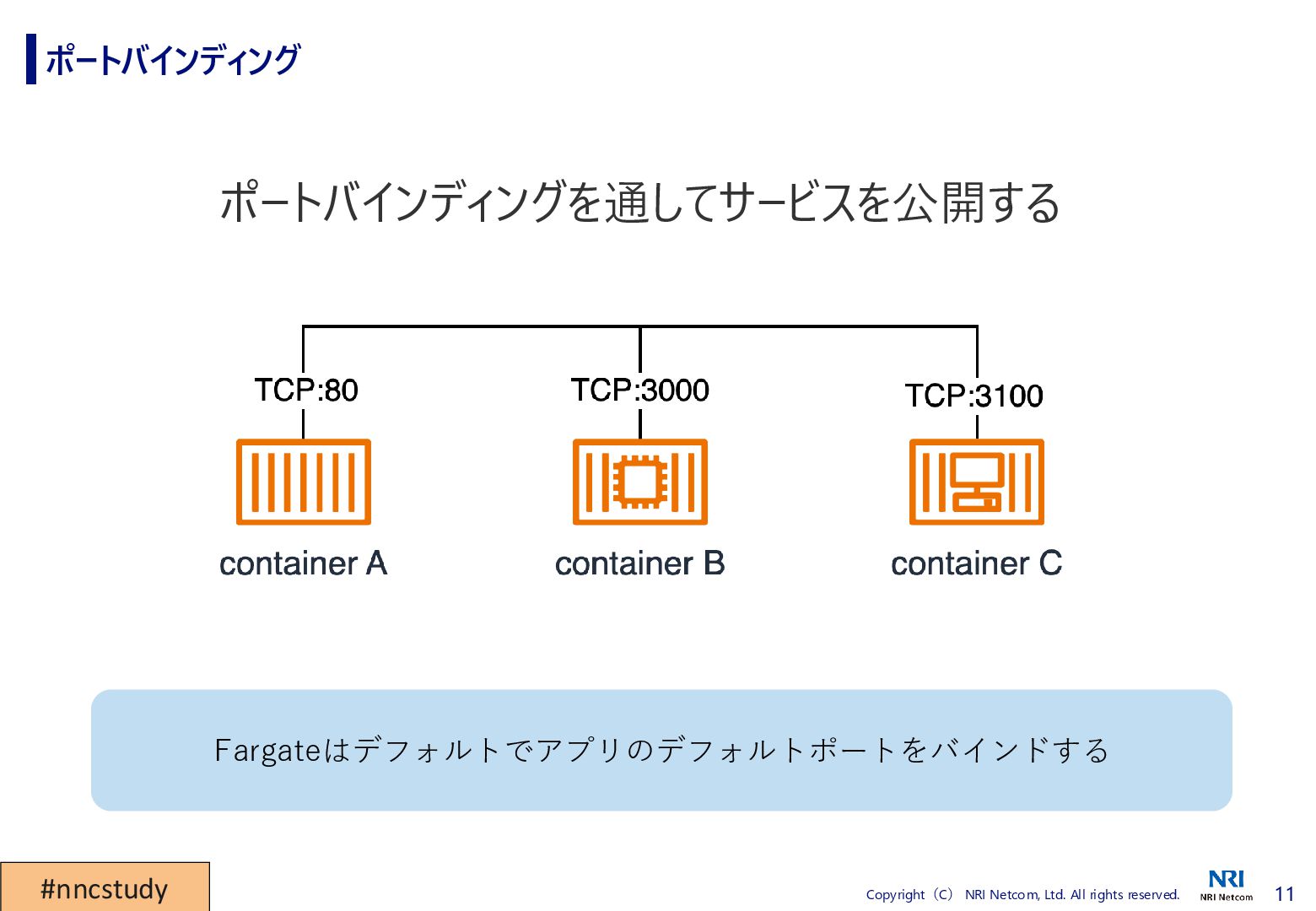 ポートバインディング

ポートバインディングを通してサービスを公開する

TCP:80

TCP:3000

TCP:3100

container A

container B

container C

Fargateはデフォルトでアプリのデフォルトポートをバインドする

#nncstudy

Copyright（C） NRI Netcom, Ltd. All rights reserved.

NRI
NRI Netcom

11